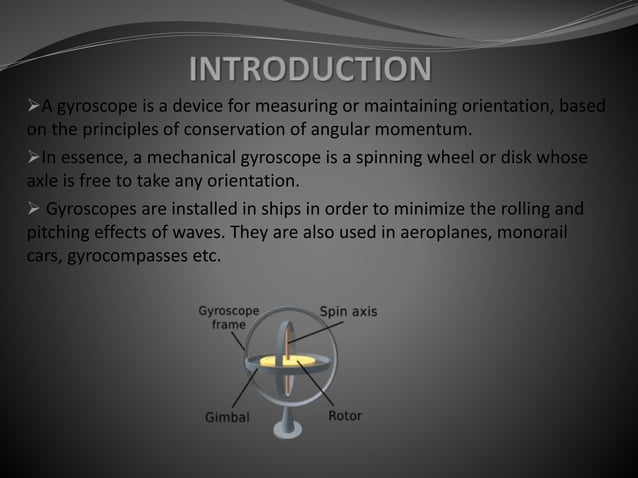 INTRODUCTION

➢A gyroscope is a device for measuring or maintaining orientation, based on the principles of conservation of angular momentum.

➢In essence, a mechanical gyroscope is a spinning wheel or disk whose axle is free to take any orientation.

➢ Gyroscopes are installed in ships in order to minimize the rolling and pitching effects of waves. They are also used in aeroplanes, monorail cars, gyrocompasses etc.

Gyroscope frame
Spin axis
Gimbal
Rotor